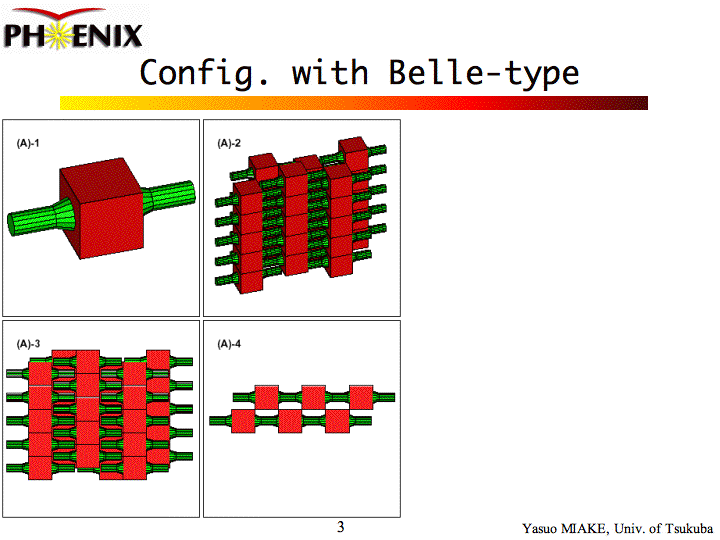 PHENIX

Config. with Belle-type

(A)-1

(A)-2

(A)-3

(A)-4

3

Yasuo MIAKE, Univ. of Tsukuba